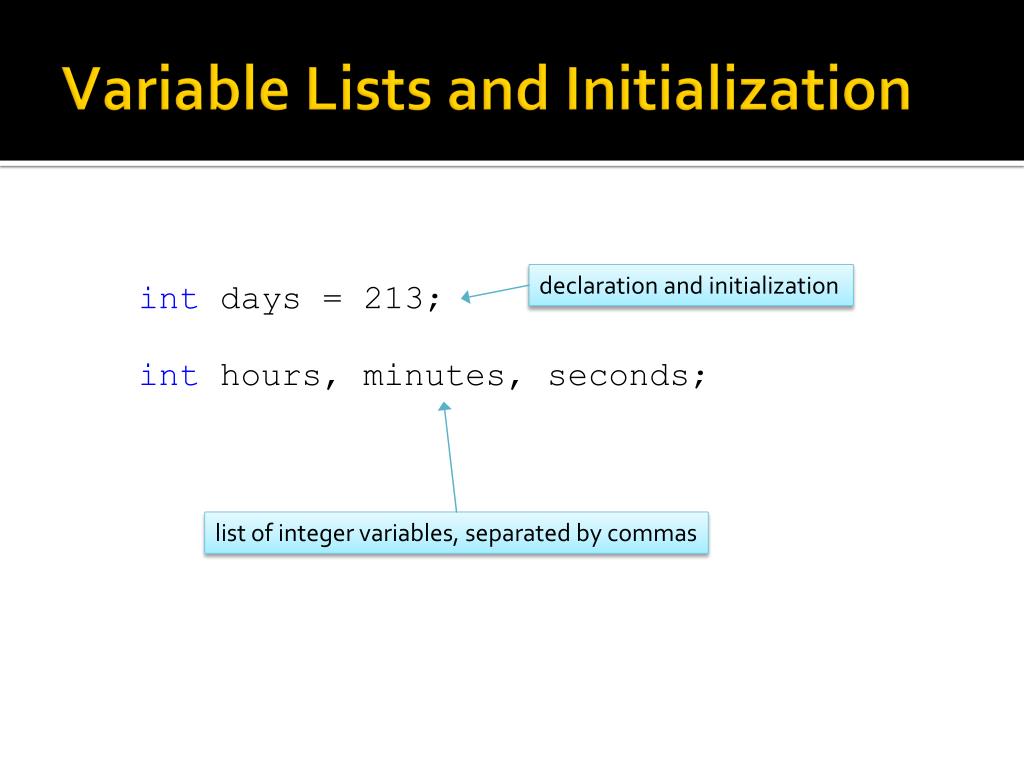 Variable Lists and Initialization

int days = 213;

declaration and initialization

int hours, minutes, seconds;

list of integer variables, separated by commas